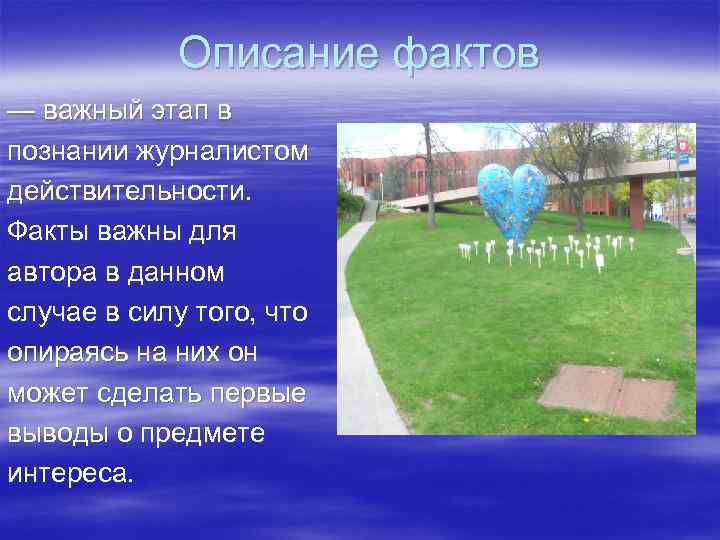 Описание фактов

— важный этап в познании журналистом действительности. Факты важны для автора в данном случае в силу того, что опираясь на них он может сделать первые выводы о предмете интереса.